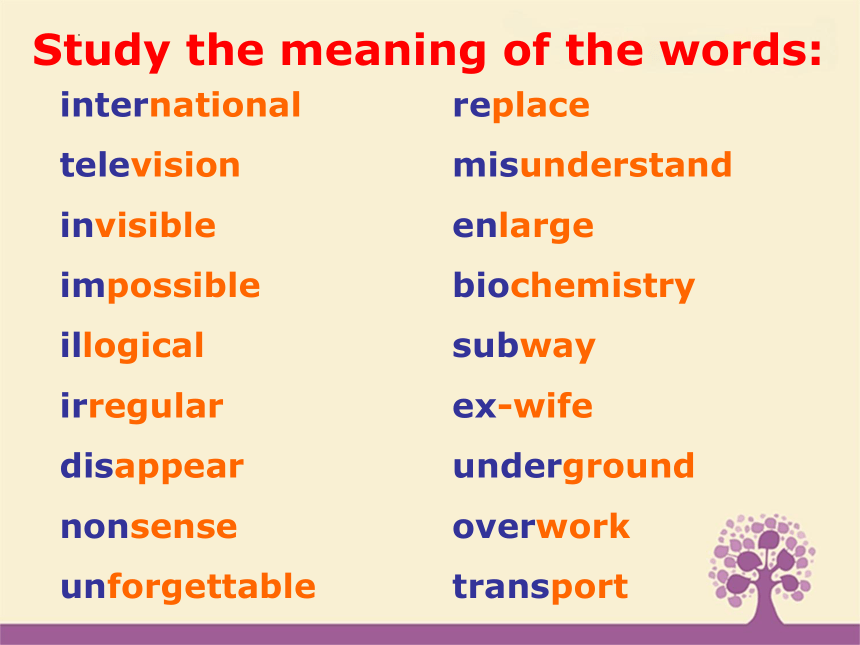 Study the meaning of the words:

international
television
invisible
impossible
illogical
irregular
disappear
nonsense
unforgettable

replace
misunderstand
enlarge
biochemistry
subway
ex-wife
underground
overwork
transport